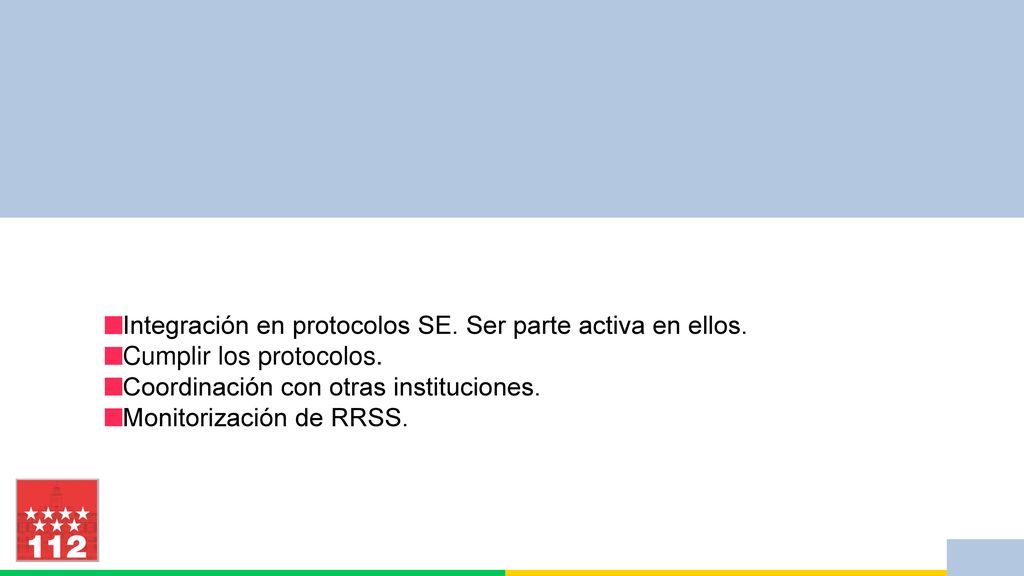 Integración en protocolos SE. Ser parte activa en ellos.
Cumplir los protocolos.
Coordinación con otras instituciones.
Monitorización de RRSS.

112